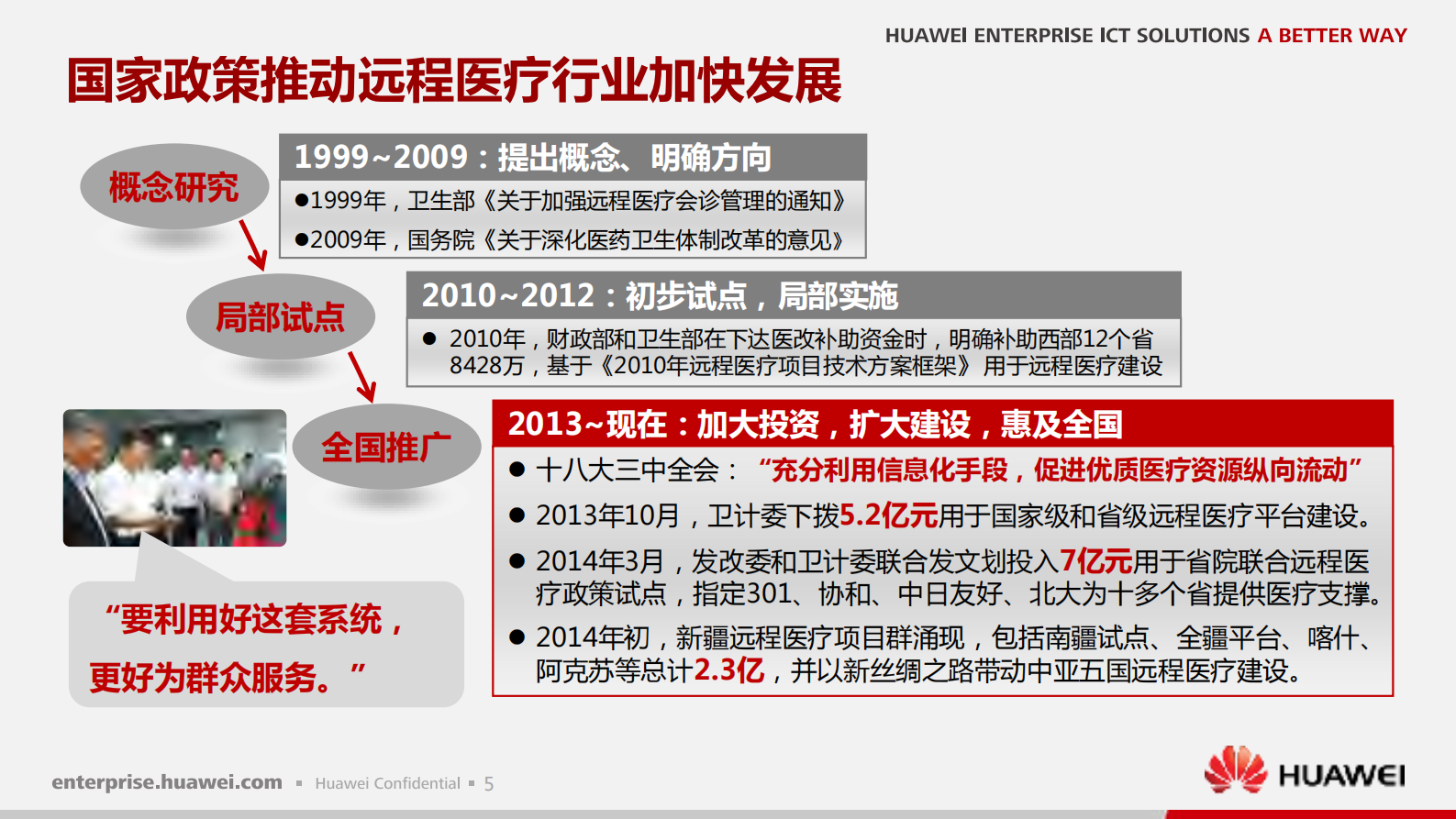 HUAWEI ENTERPRISE ICT SOLUTIONS A BETTER WAY

国家政策推动远程医疗行业加快发展

概念研究

1999~2009：提出概念、明确方向

●1999年，卫生部《关于加强远程医疗会诊管理的通知》

●2009年，国务院《关于深化医药卫生体制改革的意见》

局部试点

2010~2012：初步试点，局部实施

● 2010年，财政部和卫生部在下达医改补助资金时，明确补助西部12个省8428万，基于《2010年远程医疗项目技术方案框架》用于远程医疗建设

全国推广

2013~现在：加大投资，扩大建设，惠及全国

● 十八大三中全会：“充分利用信息化手段，促进优质医疗资源纵向流动”

● 2013年10月，卫计委下拨5.2亿元用于国家级和省级远程医疗平台建设。

● 2014年3月，发改委和卫计委联合发文划投入7亿元用于省院联合远程医疗政策试点，指定301、协和、中日友好、北大为十多个省提供医疗支撑。

● 2014年初，新疆远程医疗项目群涌现，包括南疆试点、全疆平台、喀什、阿克苏等总计2.3亿，并以新丝绸之路带动中亚五国远程医疗建设。

“要利用好这套系统，更好为群众服务。”

enterprise.huawei.com ▪ Huawei Confidential ▪ 5

HUAWEI